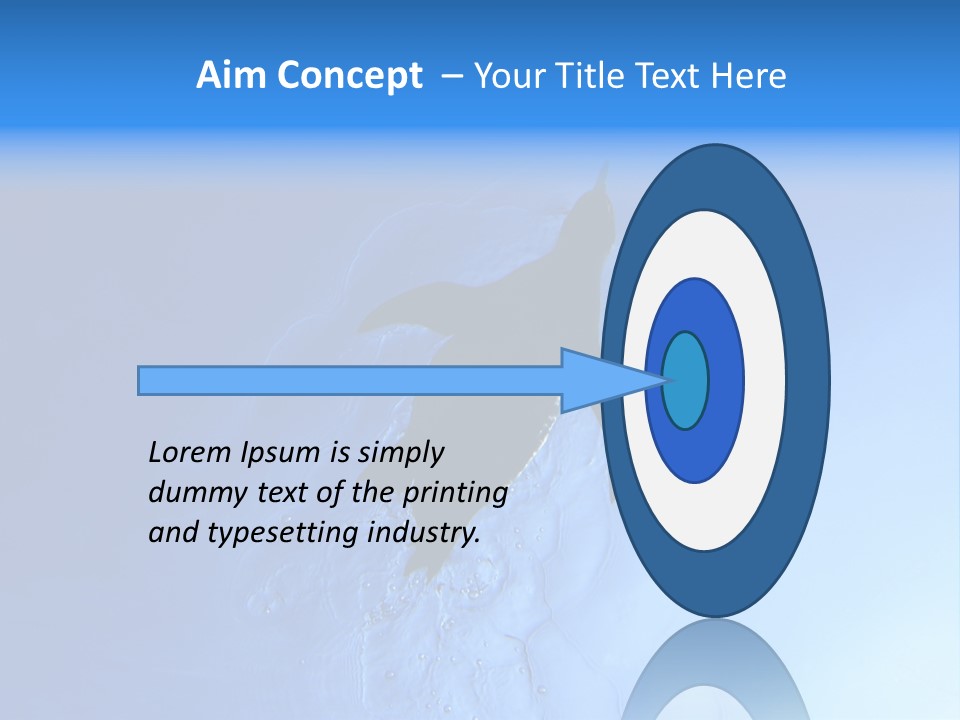 Aim Concept – Your Title Text Here

Lorem Ipsum is simply dummy text of the printing and typesetting industry.